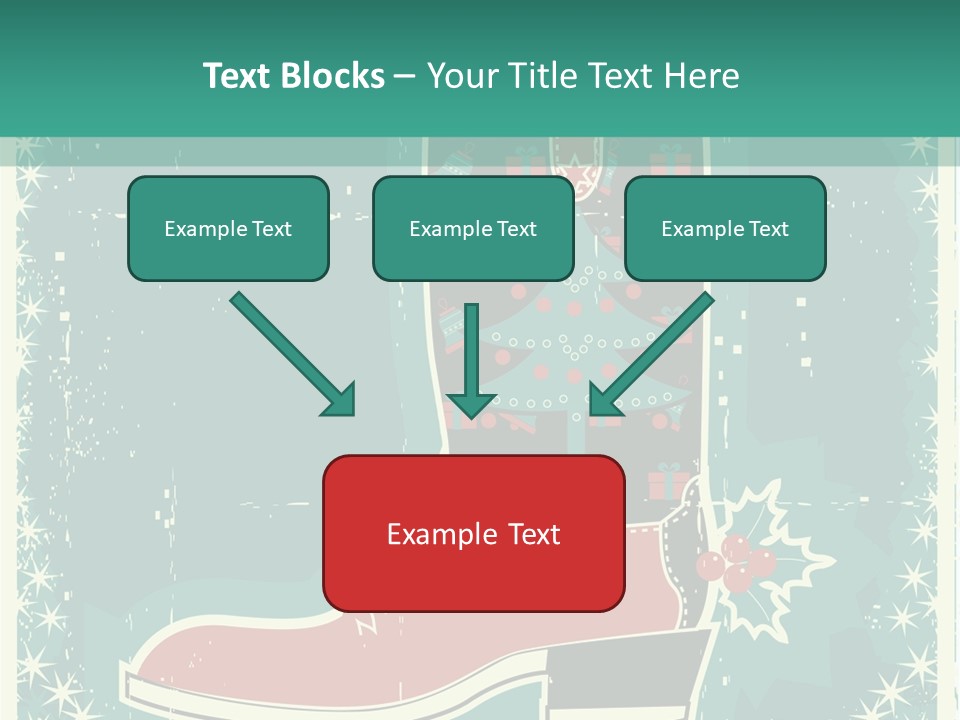 Text Blocks – Your Title Text Here

Example Text

Example Text

Example Text

Example Text